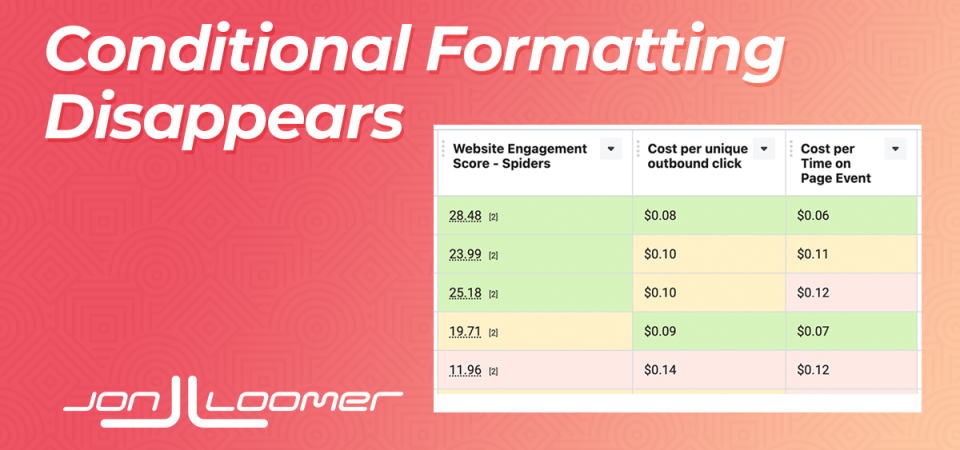 Conditional Formatting Disappears

| Website Engagement Score - Spiders | Cost per unique outbound click | Cost per Time on Page Event |
|---|---|---|
| 28.48 [2] | $0.08 | $0.06 |
| 23.99 [2] | $0.10 | $0.11 |
| 25.18 [2] | $0.10 | $0.12 |
| 19.71 [2] | $0.09 | $0.07 |
| 11.96 [2] | $0.14 | $0.12 |

JON LOOMER